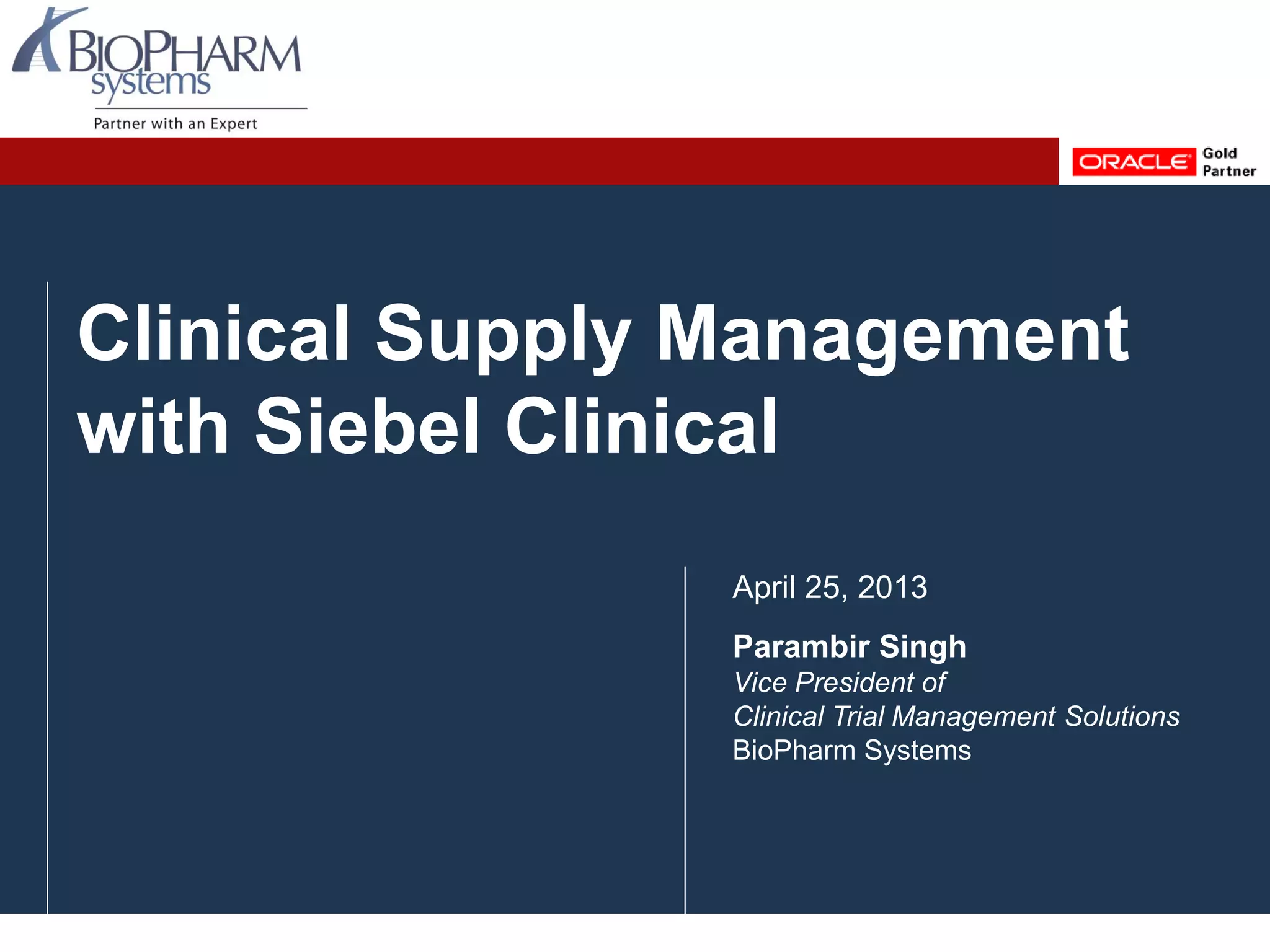 BIOPHARM systems

Partner with an Expert

ORACLE Gold Partner

Clinical Supply Management with Siebel Clinical

April 25, 2013

Parambir Singh
Vice President of
Clinical Trial Management Solutions
BioPharm Systems